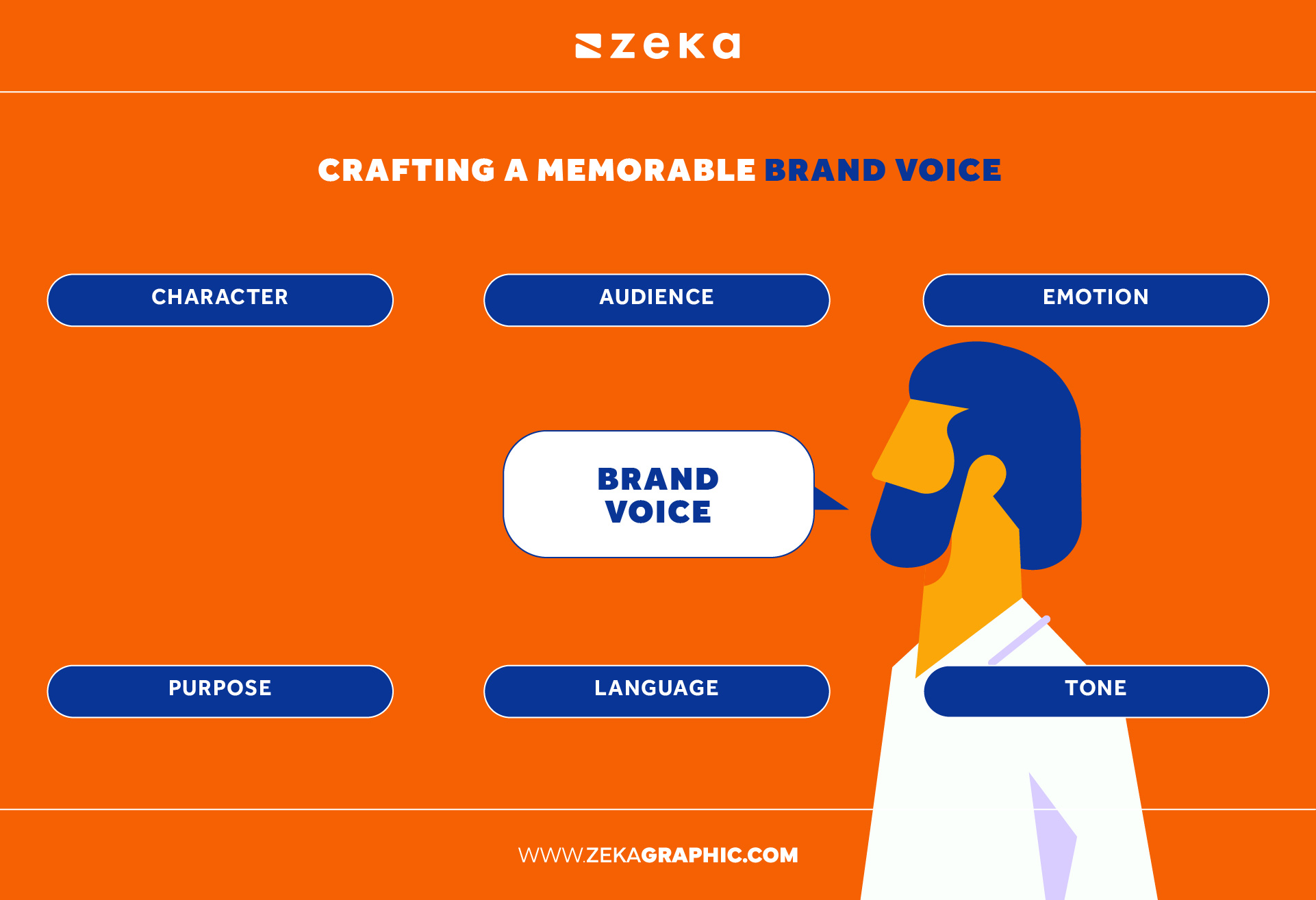 zeka

CRAFTING A MEMORABLE BRAND VOICE

CHARACTER

AUDIENCE

EMOTION

BRAND VOICE

PURPOSE

LANGUAGE

TONE

WWW.ZEKAGRAPHIC.COM